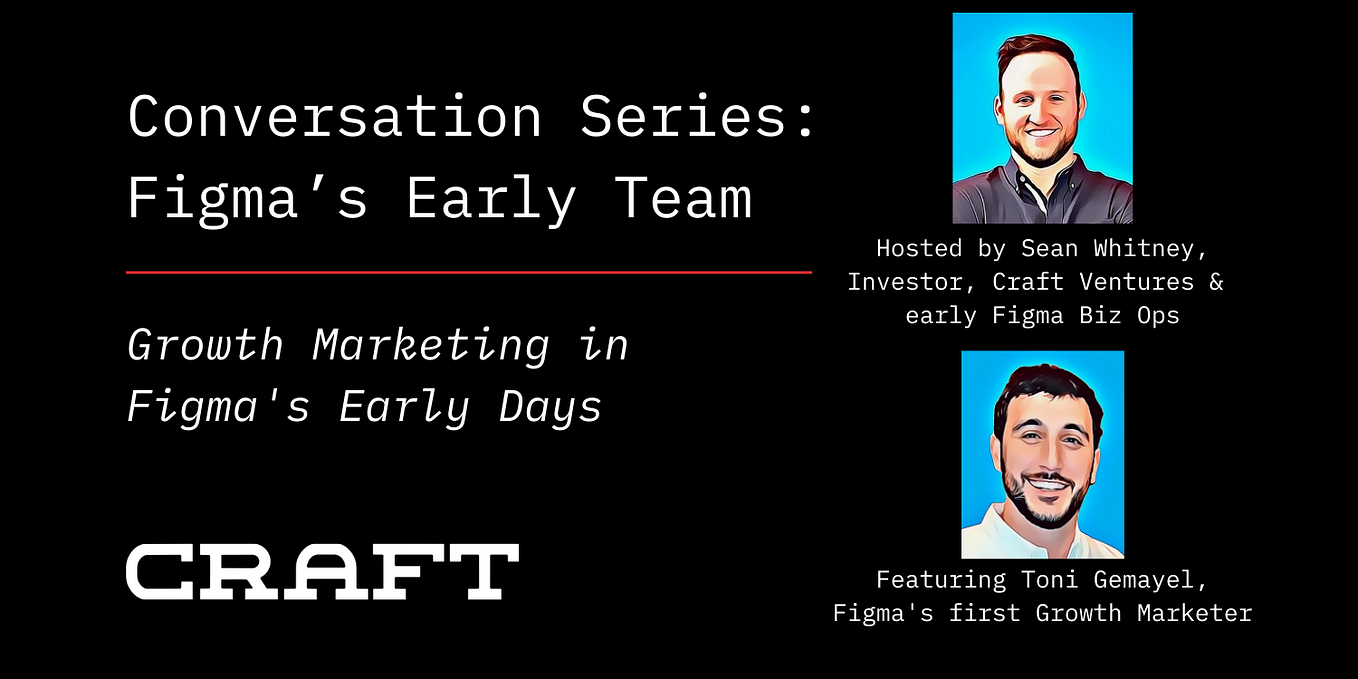 Conversation Series: Figma’s Early Team

Growth Marketing in Figma's Early Days

CRAFT

Hosted by Sean Whitney, Investor, Craft Ventures & early Figma Biz Ops

Featuring Toni Gemayel, Figma's first Growth Marketer